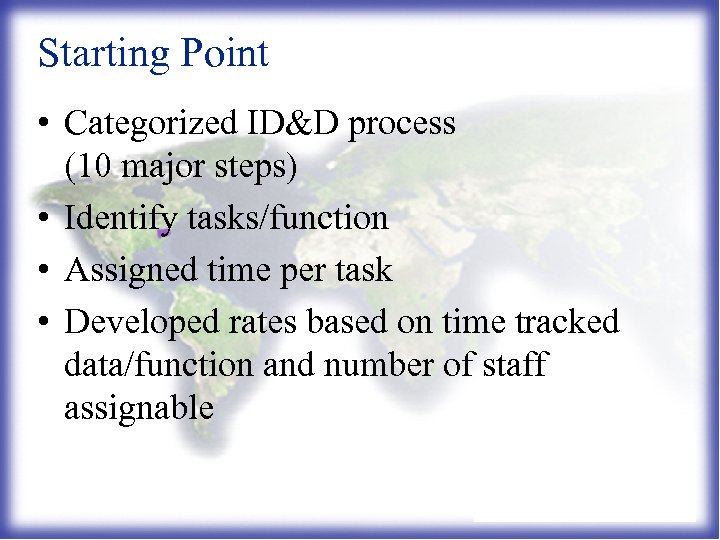 Starting Point

• Categorized ID&D process (10 major steps)

• Identify tasks/function

• Assigned time per task

• Developed rates based on time tracked data/function and number of staff assignable